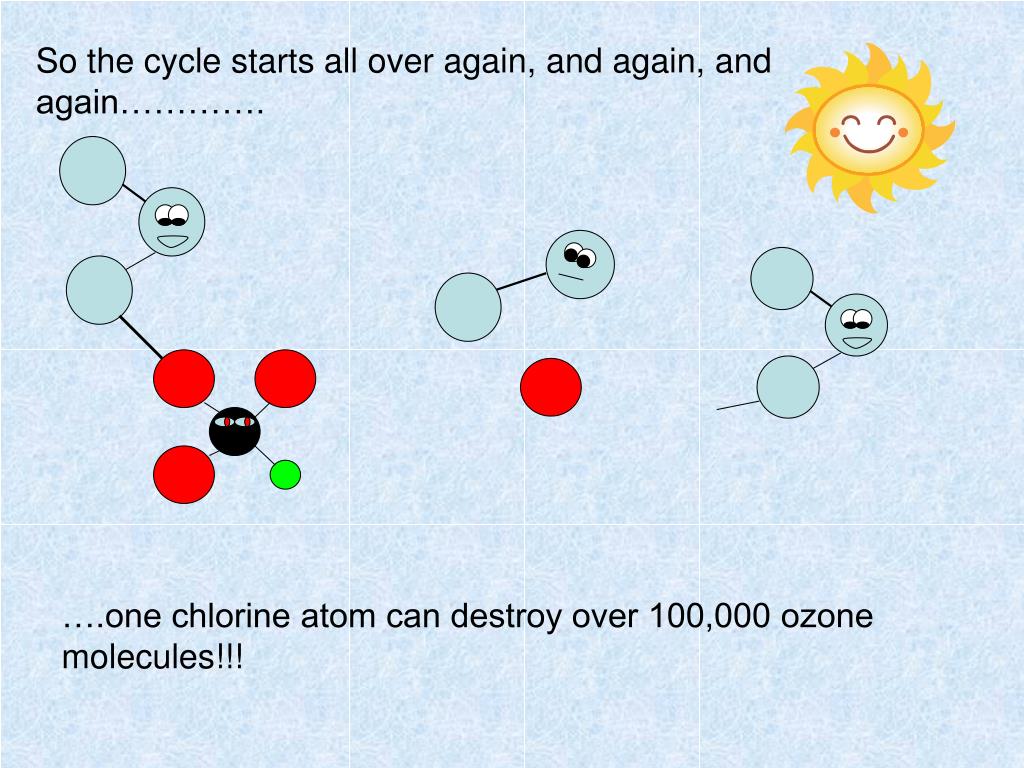 So the cycle starts all over again, and again, and again…………

….one chlorine atom can destroy over 100,000 ozone molecules!!!